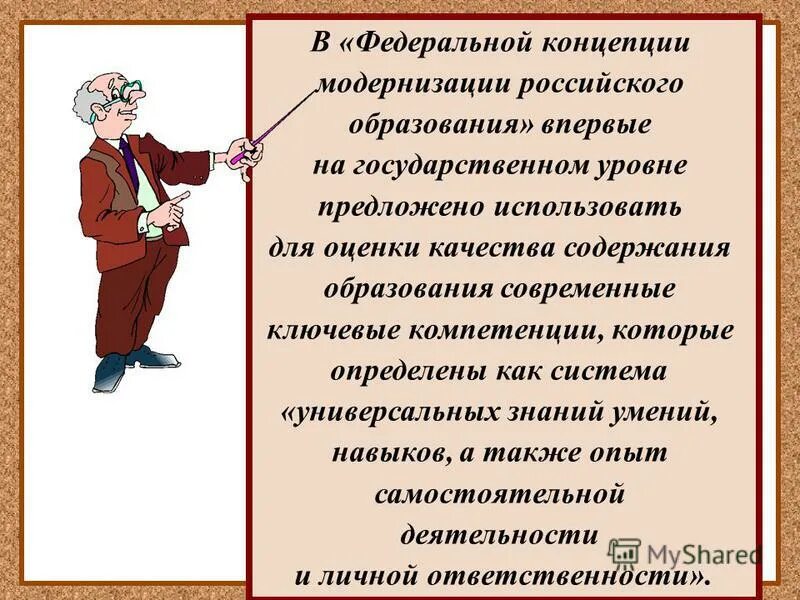 В «Федеральной концепции модернизации российского образования» впервые на государственном уровне предложено использовать для оценки качества содержания образования современные ключевые компетенции, которые определены как система «универсальных знаний умений, навыков, а также опыт самостоятельной деятельности и личной ответственности».

MyShared